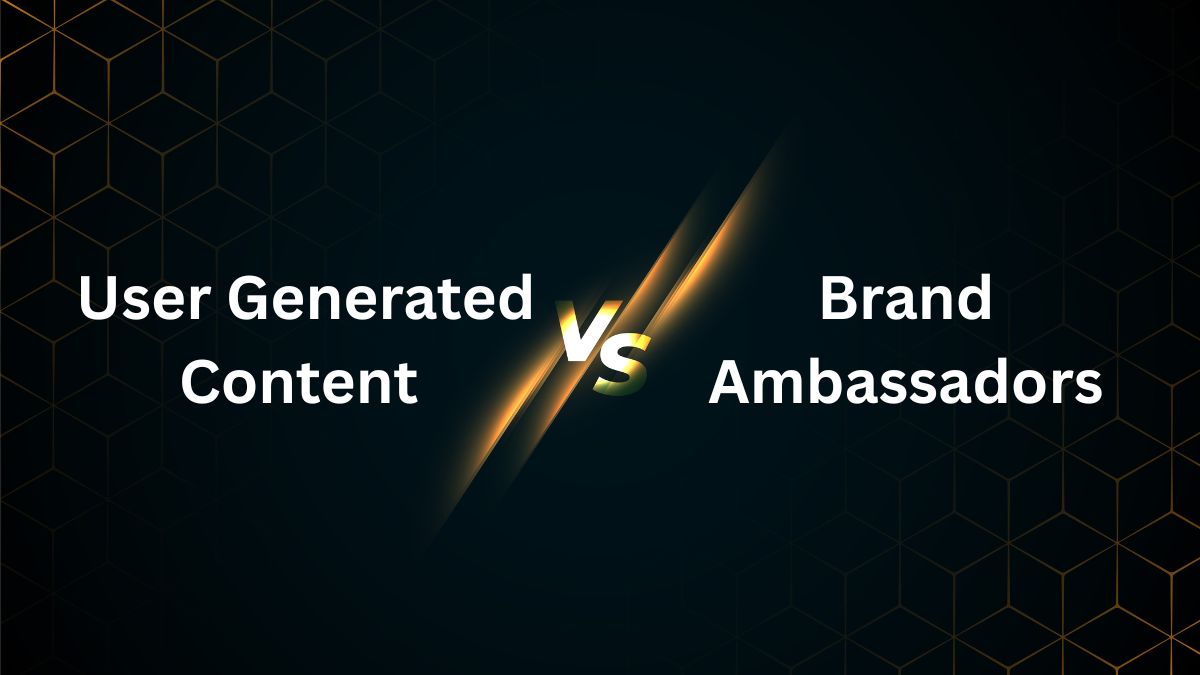 User Generated Content

VS

Brand Ambassadors